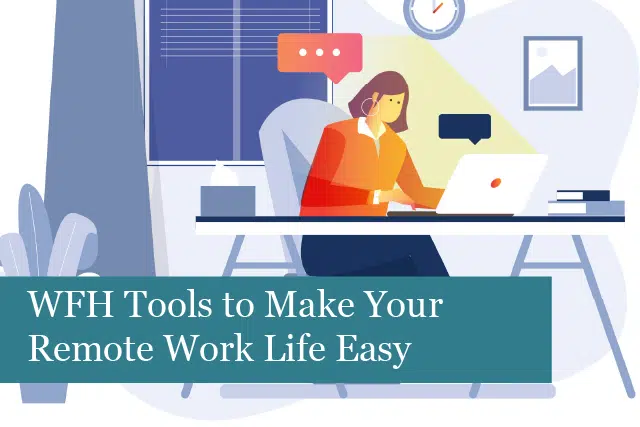 WFH Tools to Make Your Remote Work Life Easy